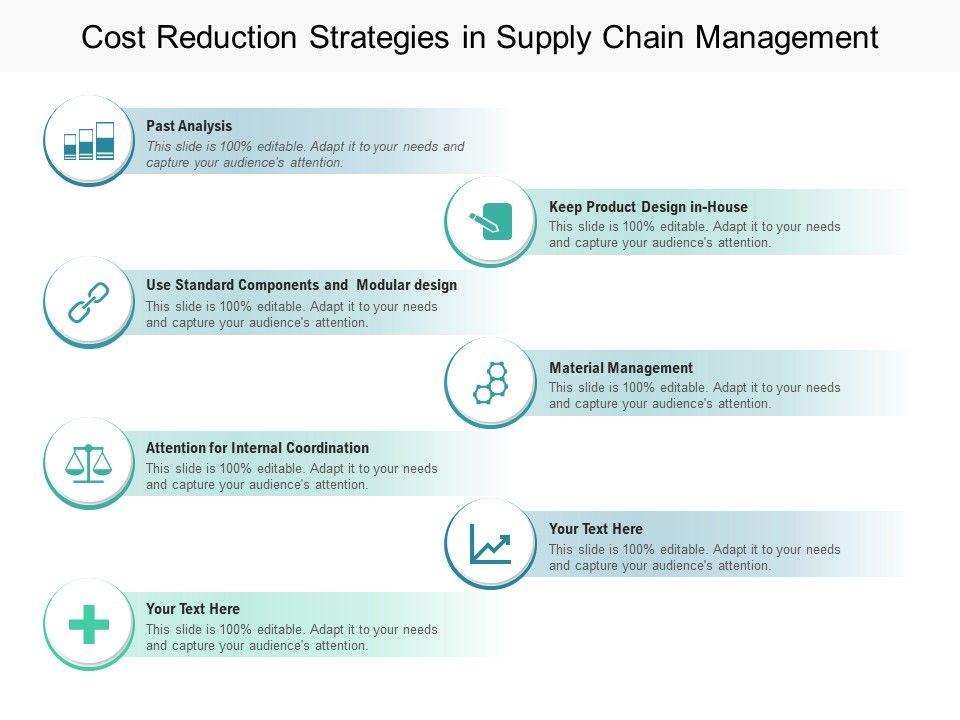 Cost Reduction Strategies in Supply Chain Management

Past Analysis
This slide is 100% editable. Adapt it to your needs and capture your audience's attention.

Keep Product Design in-House
This slide is 100% editable. Adapt it to your needs and capture your audience's attention.

Use Standard Components and Modular design
This slide is 100% editable. Adapt it to your needs and capture your audience's attention.

Material Management
This slide is 100% editable. Adapt it to your needs and capture your audience's attention.

Attention for Internal Coordination
This slide is 100% editable. Adapt it to your needs and capture your audience's attention.

Your Text Here
This slide is 100% editable. Adapt it to your needs and capture your audience's attention.

Your Text Here
This slide is 100% editable. Adapt it to your needs and capture your audience's attention.